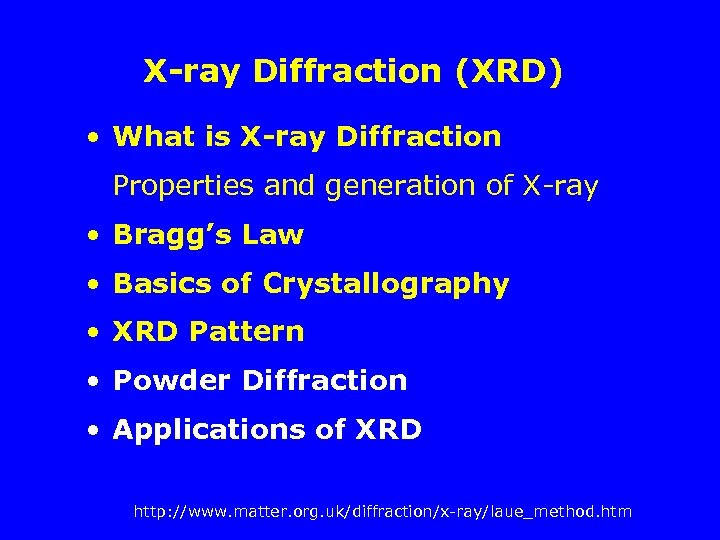 X-ray Diffraction (XRD)

• What is X-ray Diffraction

Properties and generation of X-ray

• Bragg's Law

• Basics of Crystallography

• XRD Pattern

• Powder Diffraction

• Applications of XRD

http://www.matter.org.uk/diffraction/x-ray/laue_method.htm